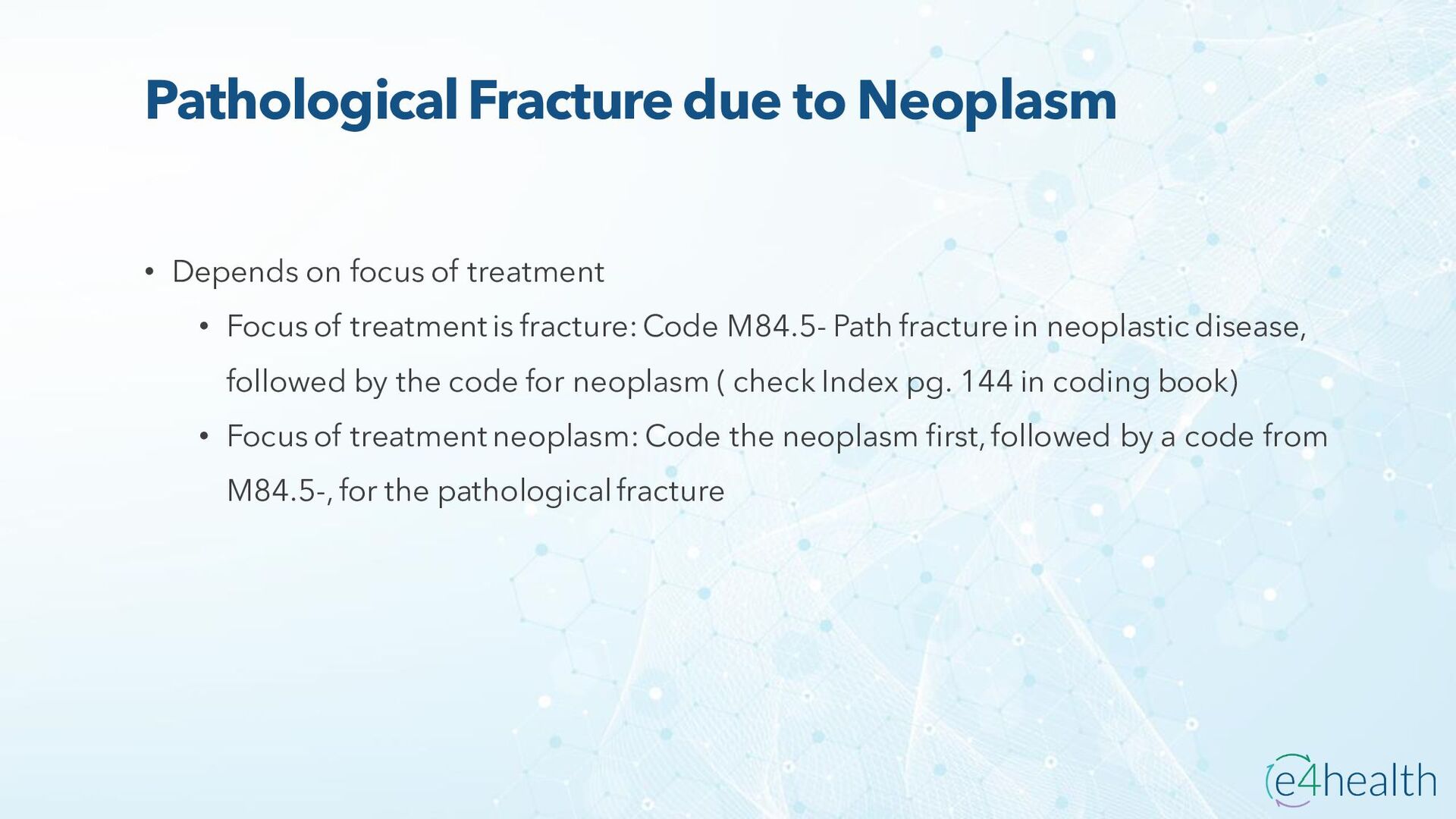 Pathological Fracture due to Neoplasm

• Depends on focus of treatment
  • Focus of treatment is fracture: Code M84.5- Path fracture in neoplastic disease, followed by the code for neoplasm ( check Index pg. 144 in coding book)
  • Focus of treatment neoplasm: Code the neoplasm first, followed by a code from M84.5-, for the pathological fracture

e4health